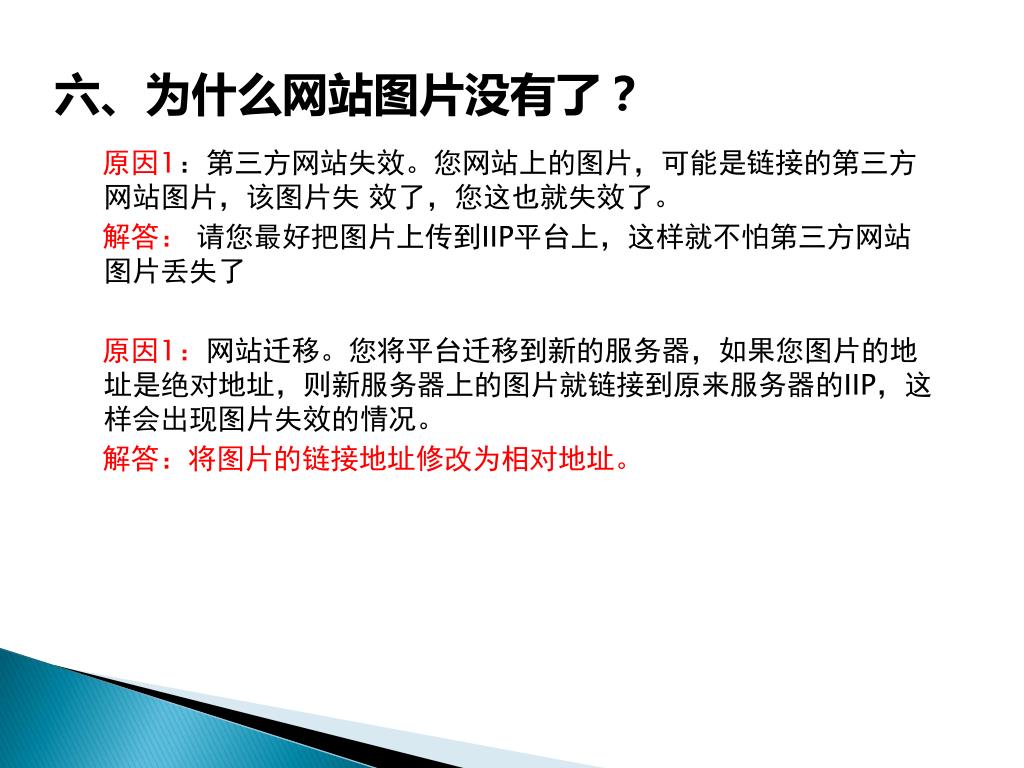 六、为什么网站图片没有了？

原因1：第三方网站失效。您网站上的图片，可能是链接的第三方网站图片，该图片失 效了，您这也就失效了。

解答： 请您最好把图片上传到IIP平台上，这样就不怕第三方网站图片丢失了

原因1：网站迁移。您将平台迁移到新的服务器，如果您图片的地址是绝对地址，则新服务器上的图片就链接到原来服务器的IIP，这样会出现图片失效的情况。

解答：将图片的链接地址修改为相对地址。